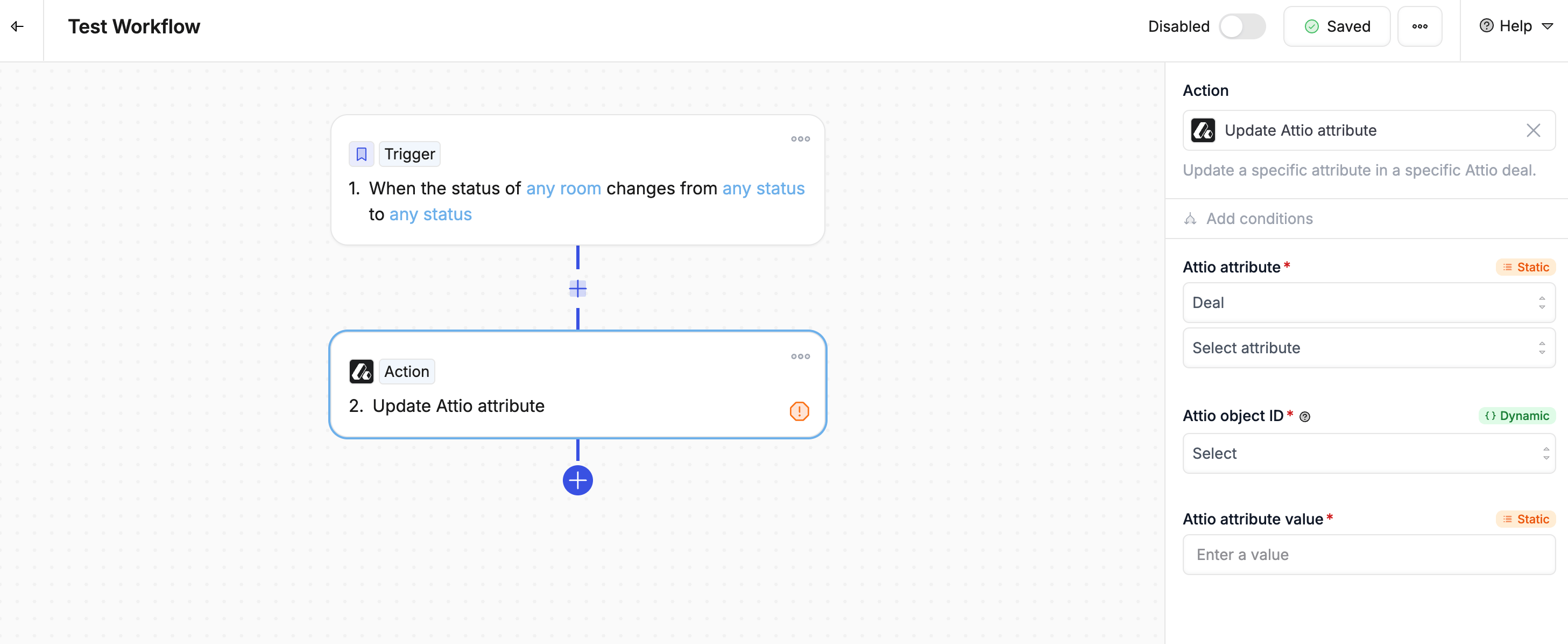 Test Workflow

Disabled

Saved

Help

Trigger

1. When the status of any room changes from any status to any status

Action

2. Update Attio attribute

Action

Update Attio attribute

Update a specific attribute in a specific Attio deal.

Add conditions

Attio attribute *

Static

Deal

Select attribute

Attio object ID *

Dynamic

Select

Attio attribute value *

Static

Enter a value